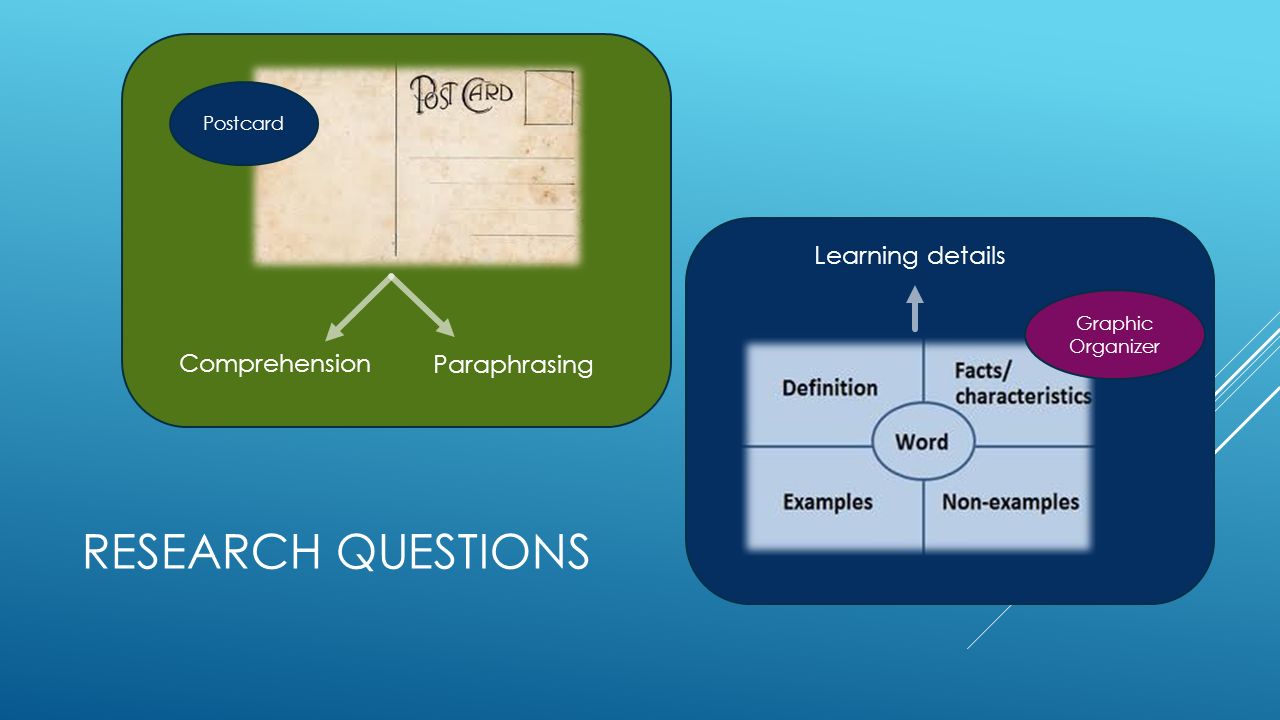 Postcard

POST CARD

Comprehension

Paraphrasing

Learning details

Graphic Organizer

Definition

Facts/ characteristics

Word

Examples

Non-examples

RESEARCH QUESTIONS